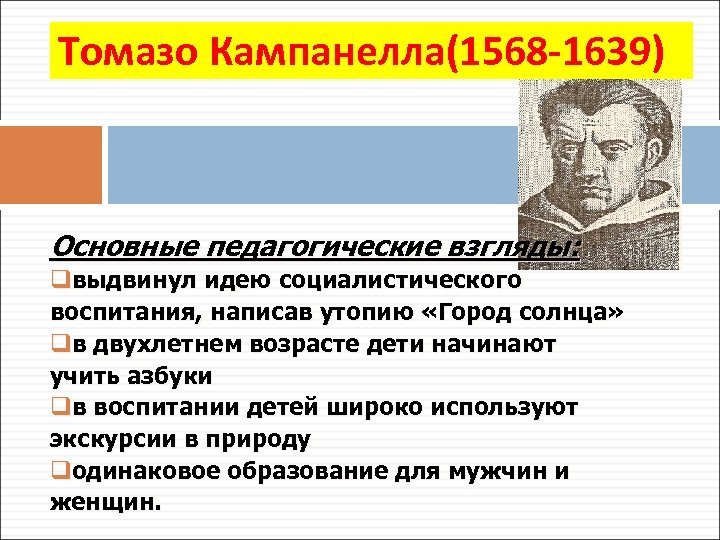 Томазо Кампанелла(1568-1639)

Основные педагогические взгляды:

❑выдвинул идею социалистического воспитания, написав утопию «Город солнца»

❑в двухлетнем возрасте дети начинают учить азбуки

❑в воспитании детей широко используют экскурсии в природу

❑одинаковое образование для мужчин и женщин.